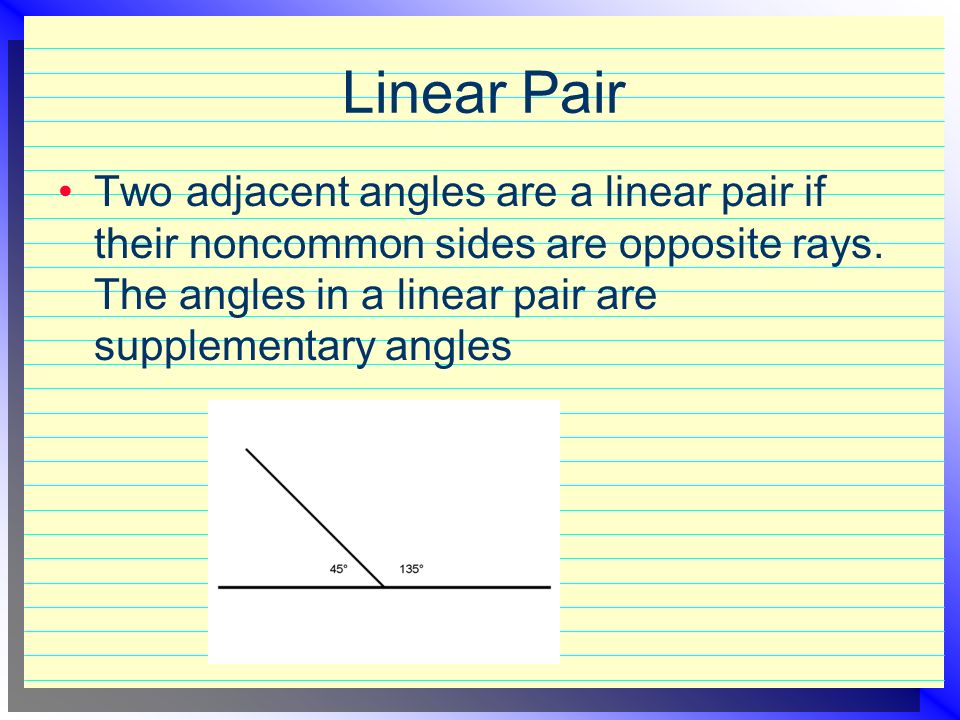 Linear Pair

• Two adjacent angles are a linear pair if their noncommon sides are opposite rays. The angles in a linear pair are supplementary angles

45°
135°